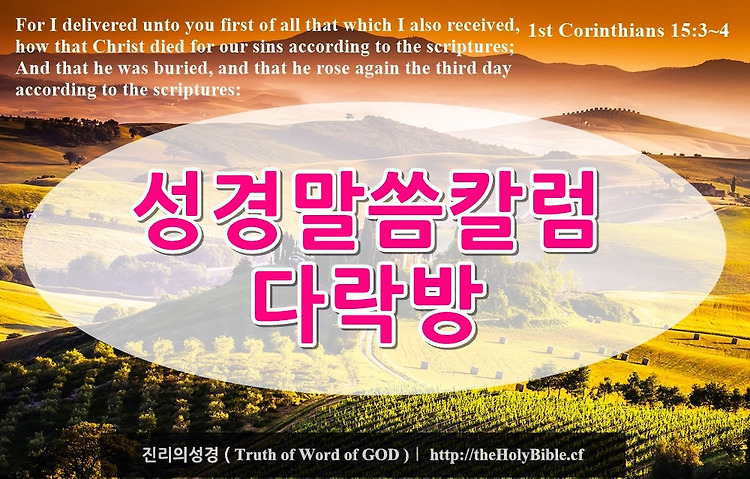 For I delivered unto you first of all that which I also received, how that Christ died for our sins according to the scriptures; And that he was buried, and that he rose again the third day according to the scriptures:

1st Corinthians 15:3~4

성경말씀칼럼
다락방

진리의성경 ( Truth of Word of GOD ) | http://theHolyBible.cf